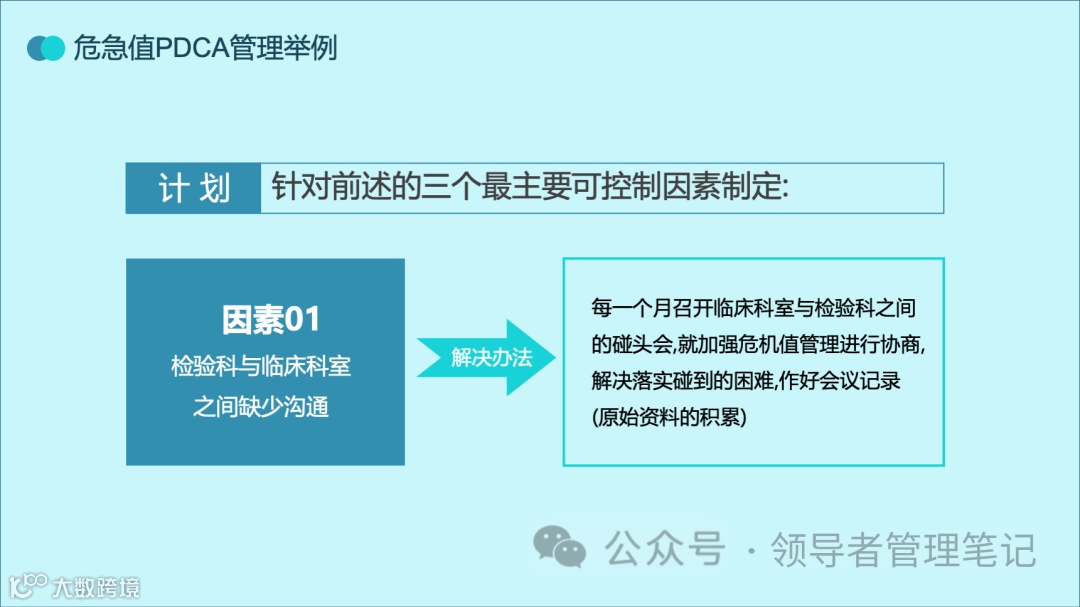 危急值PDCA管理举例

计 划

针对前述的三个最主要可控制因素制定:

因素01

检验科与临床科室之间缺少沟通

解决办法

每一个月召开临床科室与检验科之间的碰头会,就加强危机值管理进行协商,解决落实碰到的困难,作好会议记录(原始资料的积累)

公众号 · 领导者管理笔记

大数跨境